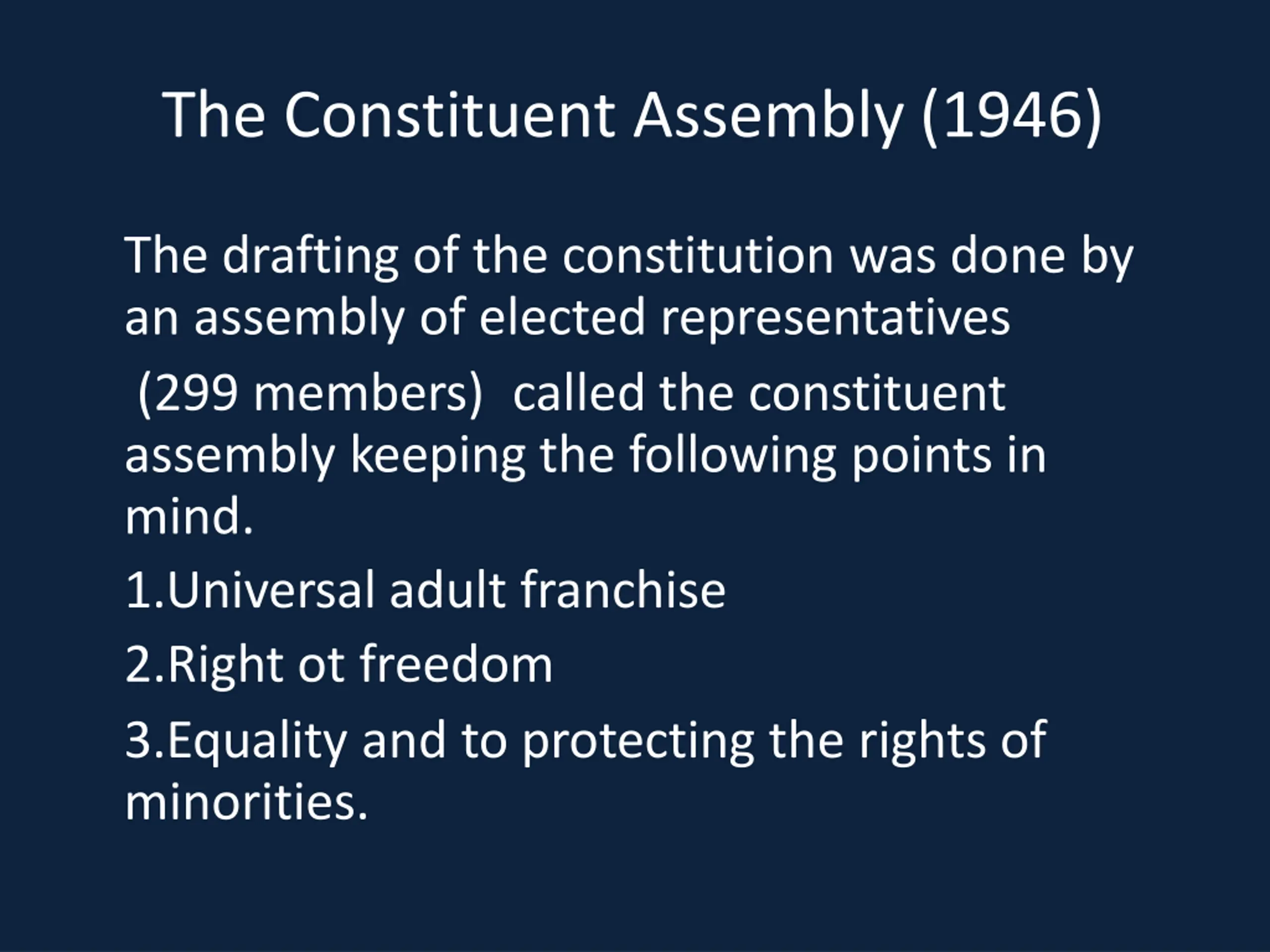 The Constituent Assembly (1946)

The drafting of the constitution was done by an assembly of elected representatives (299 members) called the constituent assembly keeping the following points in mind.

1.Universal adult franchise

2.Right ot freedom

3.Equality and to protecting the rights of minorities.